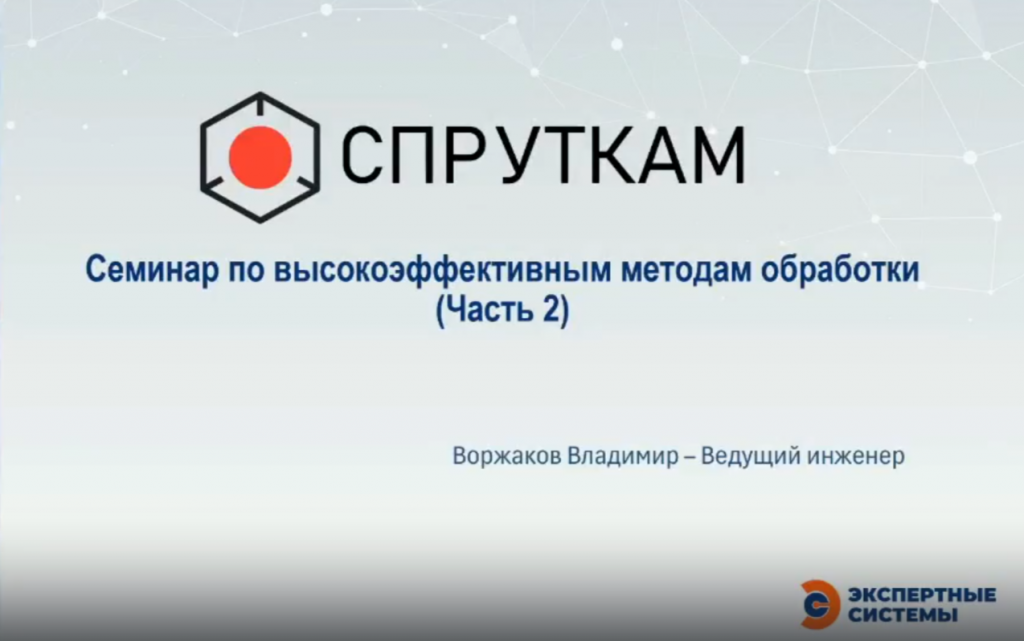 СПРУТКАМ

Семинар по высокоэффективным методам обработки (Часть 2)

Воржаков Владимир – Ведущий инженер

ЭКСПЕРТНЫЕ СИСТЕМЫ